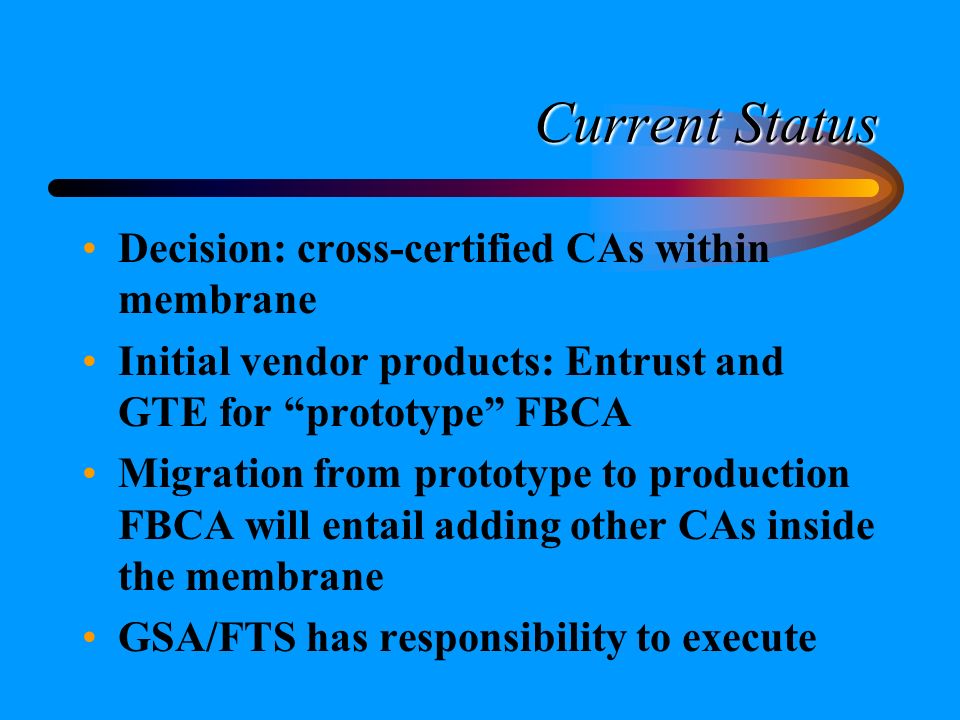 Current Status

• Decision: cross-certified CAs within membrane

• Initial vendor products: Entrust and GTE for “prototype” FBCA

• Migration from prototype to production FBCA will entail adding other CAs inside the membrane

• GSA/FTS has responsibility to execute